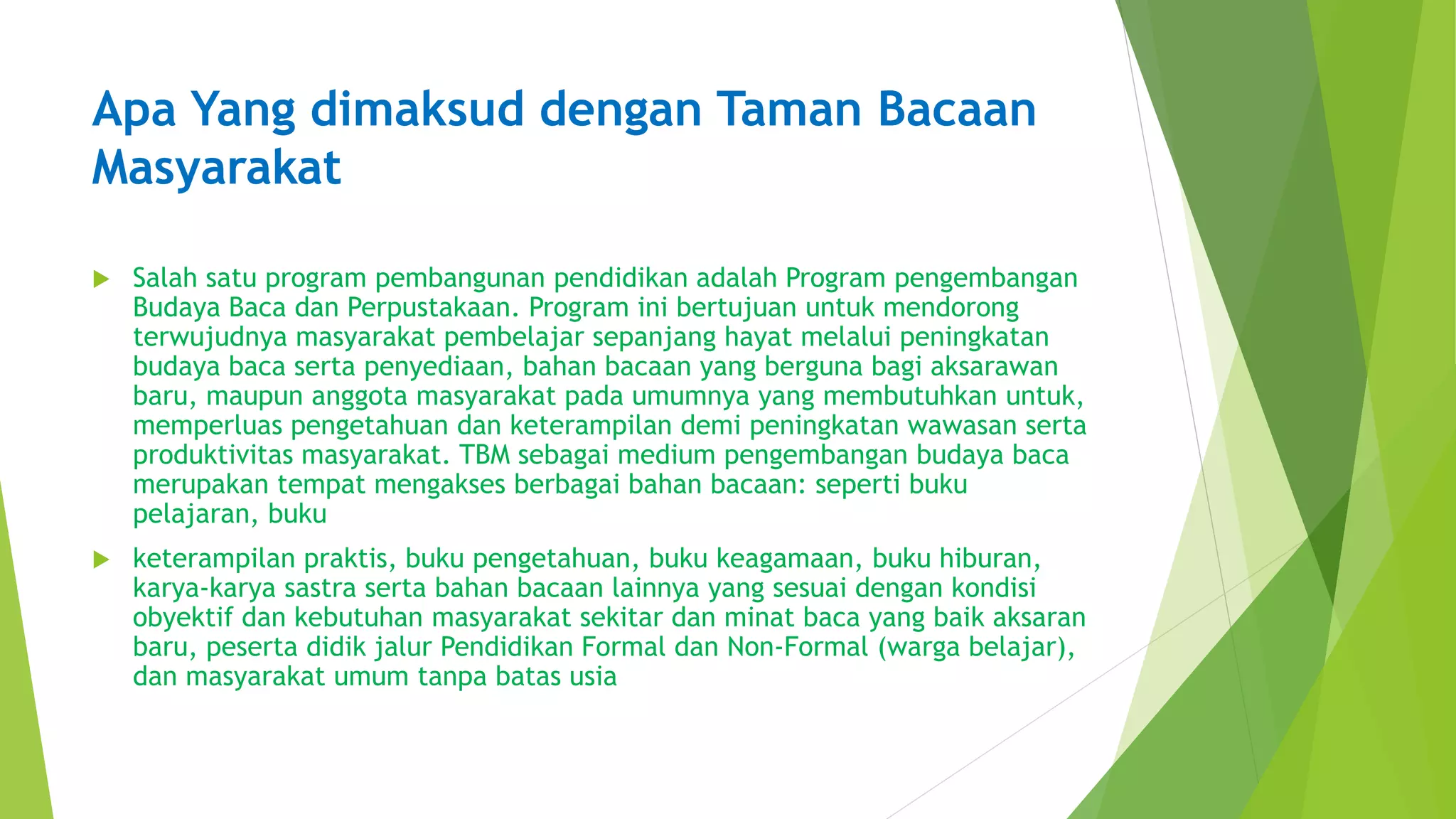 Apa Yang dimaksud dengan Taman Bacaan Masyarakat

Salah satu program pembangunan pendidikan adalah Program pengembangan Budaya Baca dan Perpustakaan. Program ini bertujuan untuk mendorong terwujudnya masyarakat pembelajar sepanjang hayat melalui peningkatan budaya baca serta penyediaan, bahan bacaan yang berguna bagi aksarawan baru, maupun anggota masyarakat pada umumnya yang membutuhkan untuk, memperluas pengetahuan dan keterampilan demi peningkatan wawasan serta produktivitas masyarakat. TBM sebagai medium pengembangan budaya baca merupakan tempat mengakses berbagai bahan bacaan: seperti buku pelajaran, buku

keterampilan praktis, buku pengetahuan, buku keagamaan, buku hiburan, karya-karya sastra serta bahan bacaan lainnya yang sesuai dengan kondisi obyektif dan kebutuhan masyarakat sekitar dan minat baca yang baik aksaran baru, peserta didik jalur Pendidikan Formal dan Non-Formal (warga belajar), dan masyarakat umum tanpa batas usia